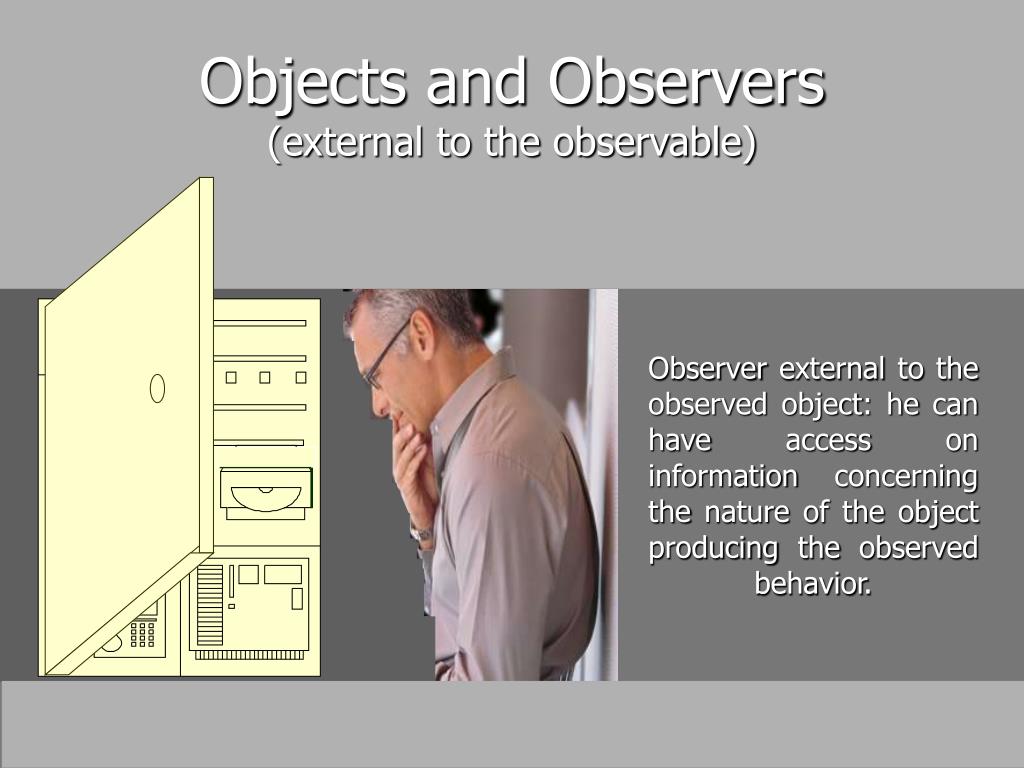 Objects and Observers
(external to the observable)

Observer external to the observed object: he can have access on information concerning the nature of the object producing the observed behavior.